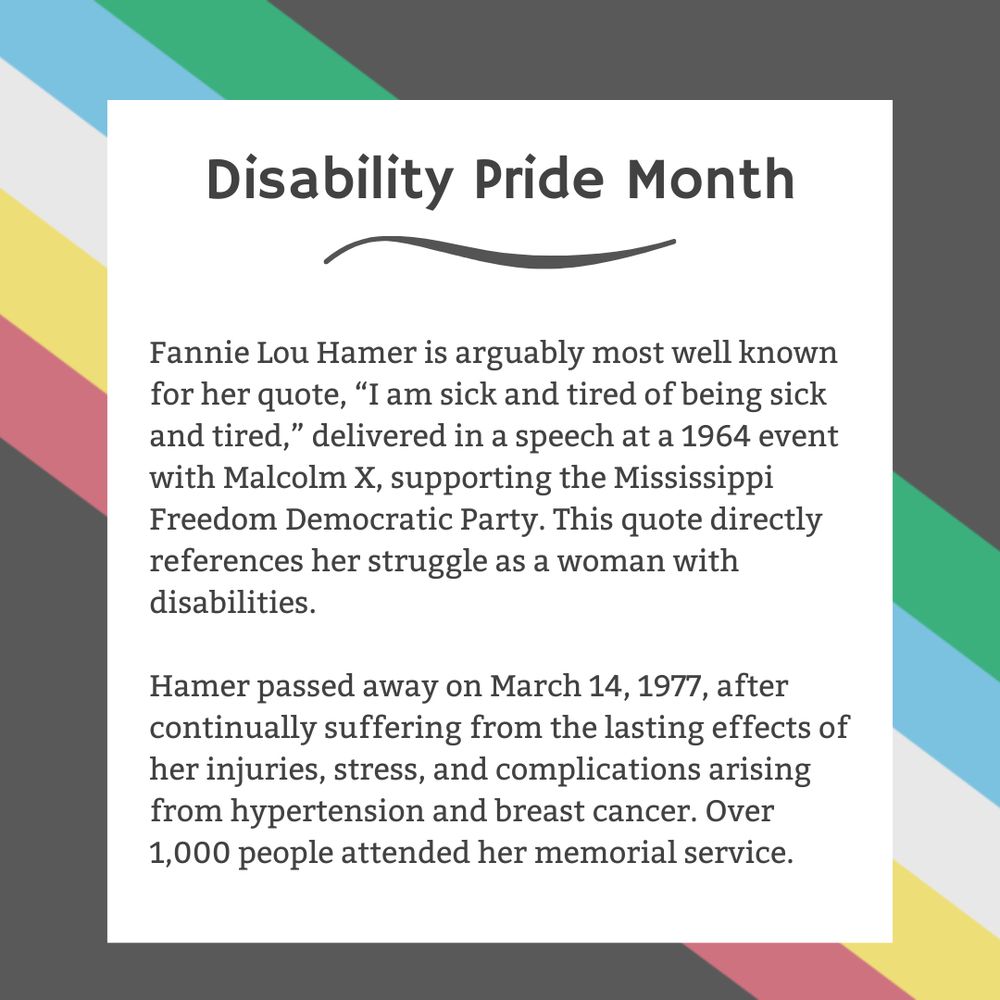 Disability Pride Month

Fannie Lou Hamer is arguably most well known for her quote, “I am sick and tired of being sick and tired,” delivered in a speech at a 1964 event with Malcolm X, supporting the Mississippi Freedom Democratic Party. This quote directly references her struggle as a woman with disabilities.

Hamer passed away on March 14, 1977, after continually suffering from the lasting effects of her injuries, stress, and complications arising from hypertension and breast cancer. Over 1,000 people attended her memorial service.